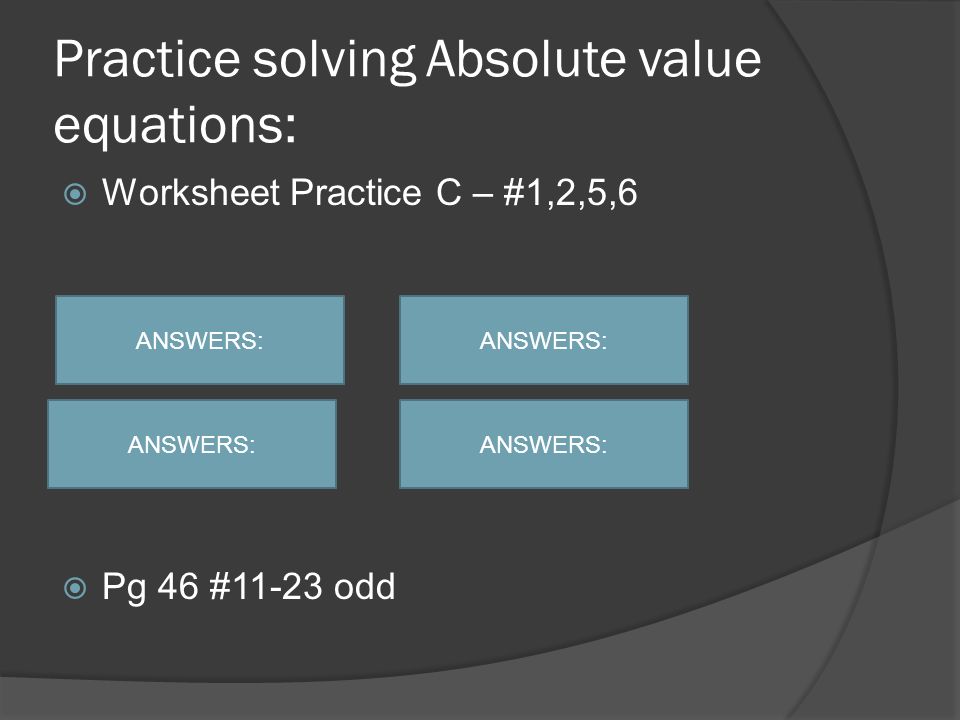 Practice solving Absolute value equations:

Worksheet Practice C – #1,2,5,6

ANSWERS:

ANSWERS:

ANSWERS:

ANSWERS:

Pg 46 #11-23 odd